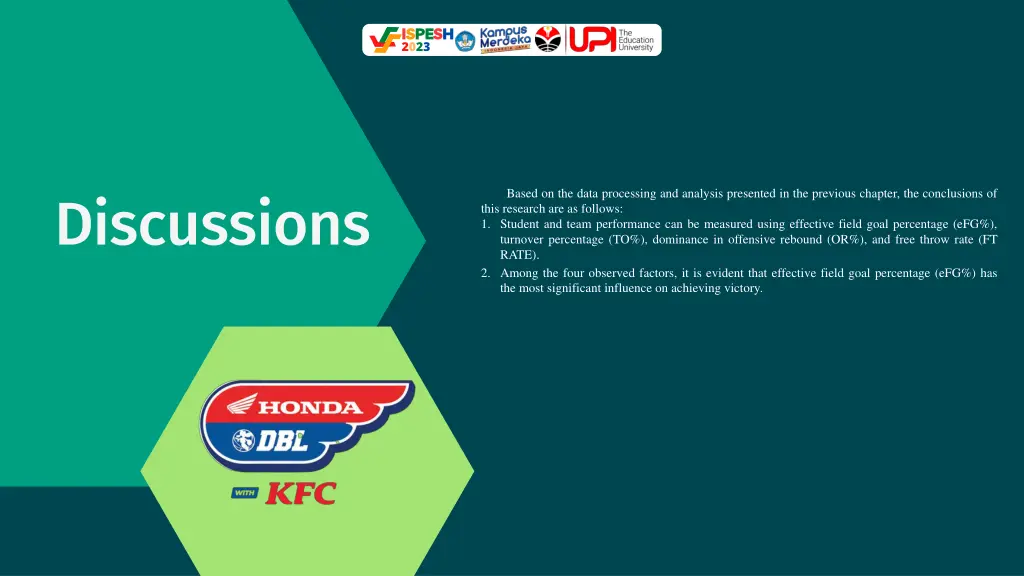 ISPESH 2023 Kampus Merdeka INDONESIA JAYA UPI The Education University

Discussions

Based on the data processing and analysis presented in the previous chapter, the conclusions of this research are as follows:
1. Student and team performance can be measured using effective field goal percentage (eFG%), turnover percentage (TO%), dominance in offensive rebound (OR%), and free throw rate (FT RATE).
2. Among the four observed factors, it is evident that effective field goal percentage (eFG%) has the most significant influence on achieving victory.

HONDA DBL WITH KFC